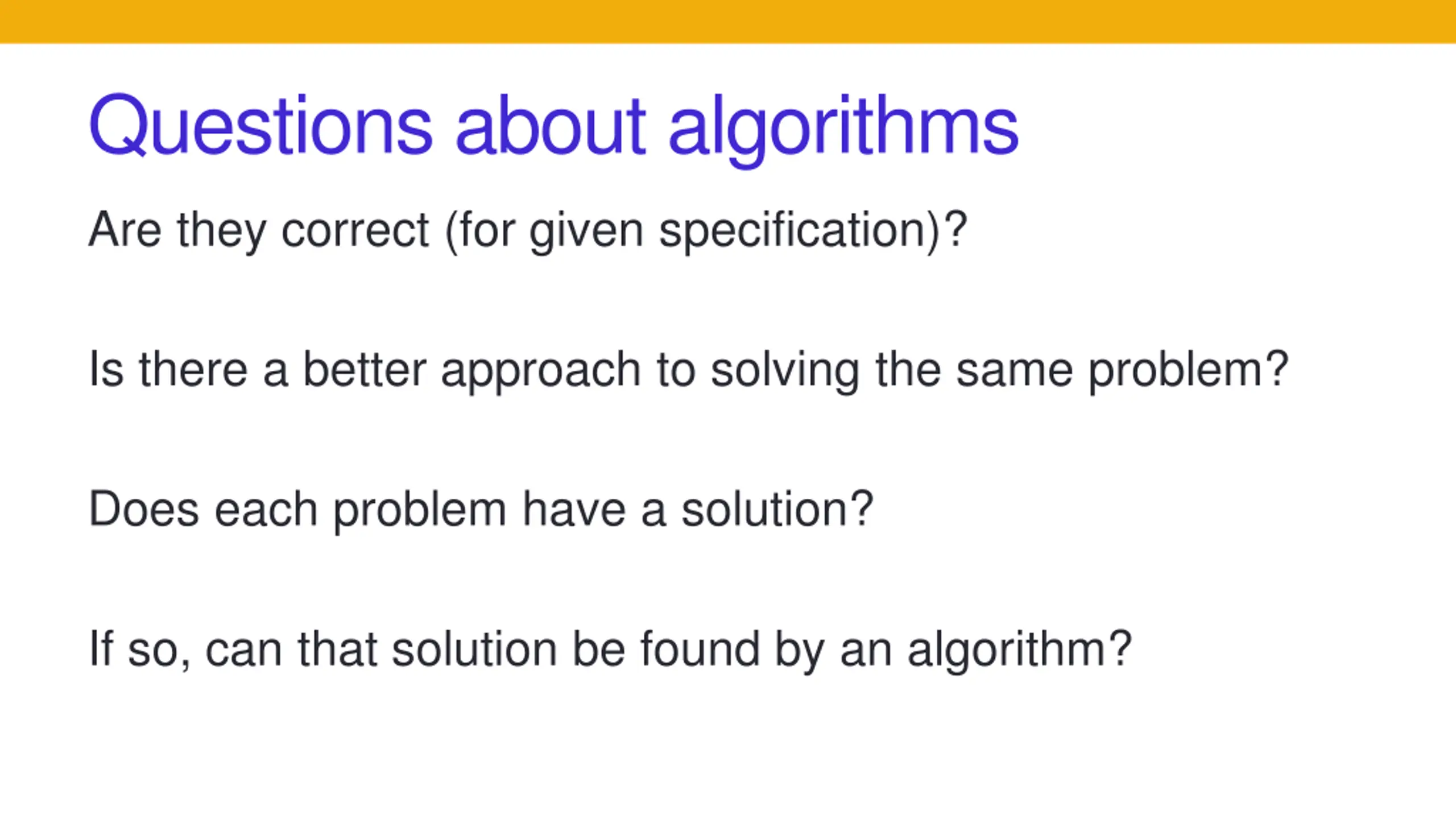 Questions about algorithms

Are they correct (for given specification)?

Is there a better approach to solving the same problem?

Does each problem have a solution?

If so, can that solution be found by an algorithm?